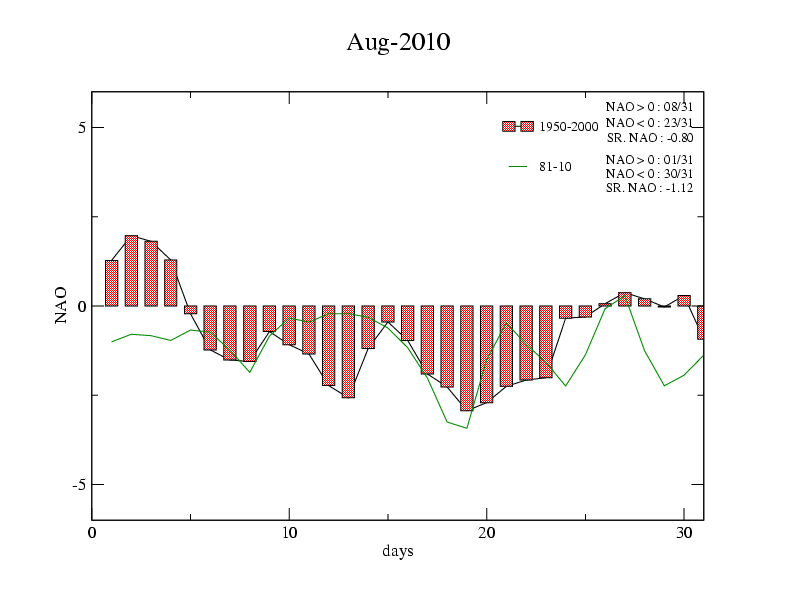 Aug-2010

1950-2000
NAO > 0 : 08/31
NAO < 0 : 23/31
SR. NAO : -0.80

81-10
NAO > 0 : 01/31
NAO < 0 : 30/31
SR. NAO : -1.12

5
0
-5
NAO

0
10
20
30
days